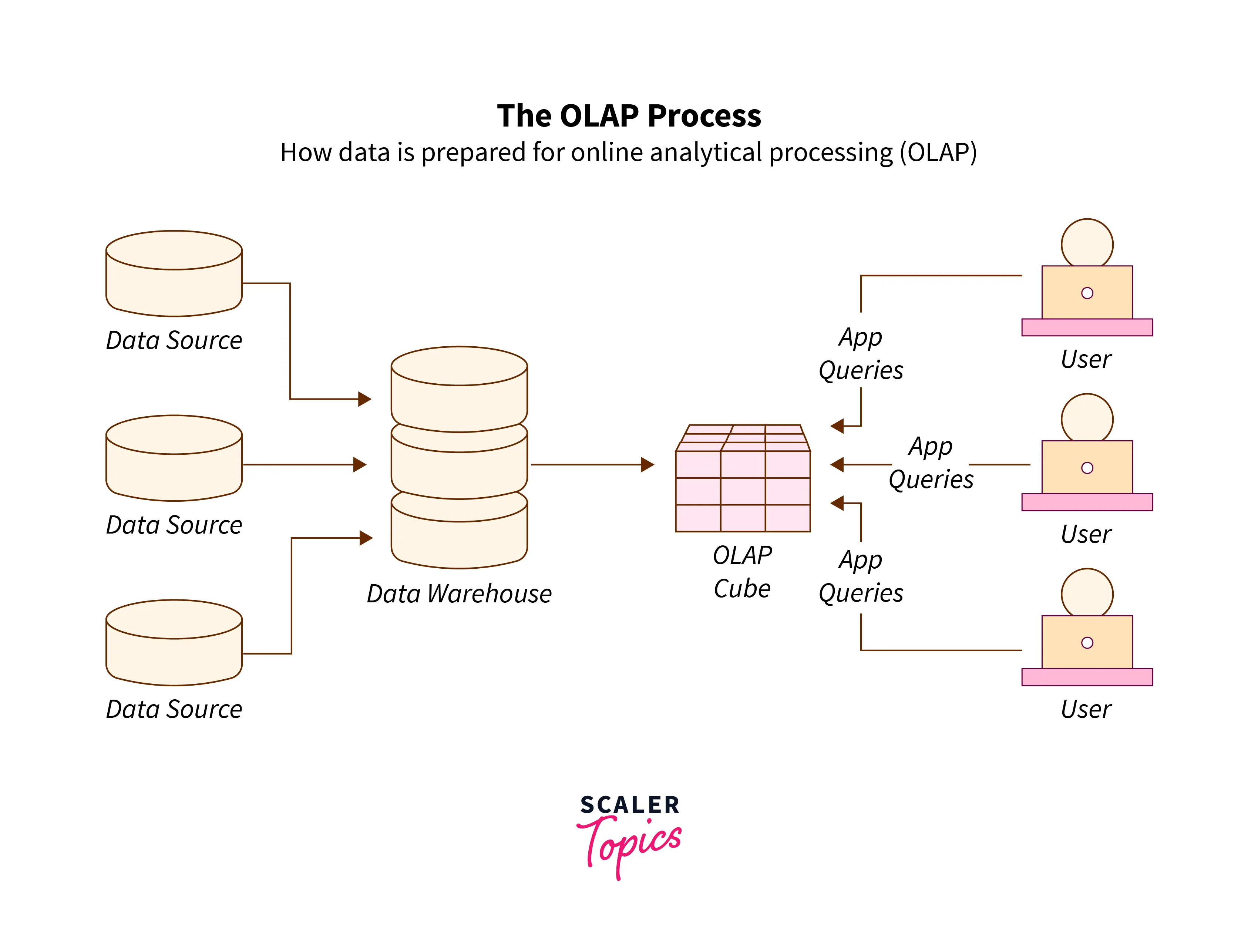 The OLAP Process
How data is prepared for online analytical processing (OLAP)

Data Source

Data Source

Data Source

Data Warehouse

OLAP Cube

App Queries

App Queries

App Queries

User

User

User

SCALER Topics